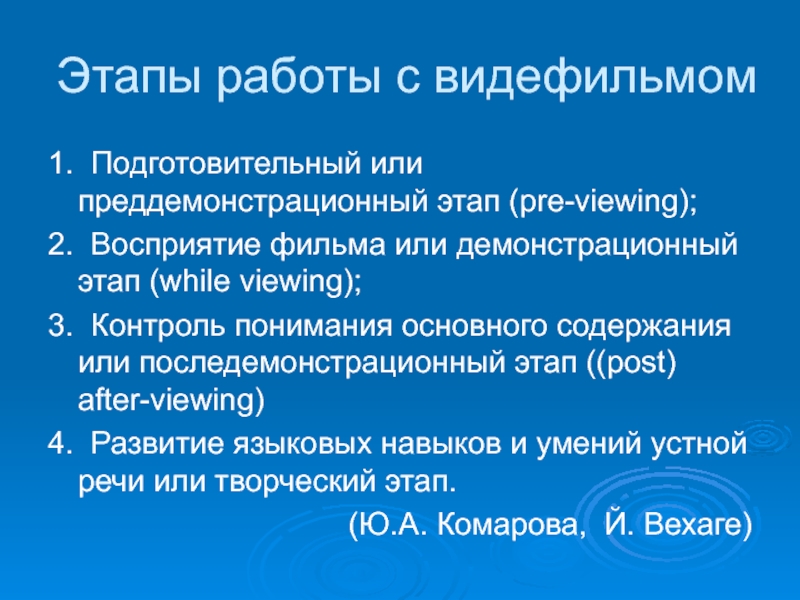 Этапы работы с видефильмом

1. Подготовительный или преддемонстрационный этап (pre-viewing);

2. Восприятие фильма или демонстрационный этап (while viewing);

3. Контроль понимания основного содержания или последемонстрационный этап ((post) after-viewing)

4. Развитие языковых навыков и умений устной речи или творческий этап.

(Ю.А. Комарова, Й. Вехаге)